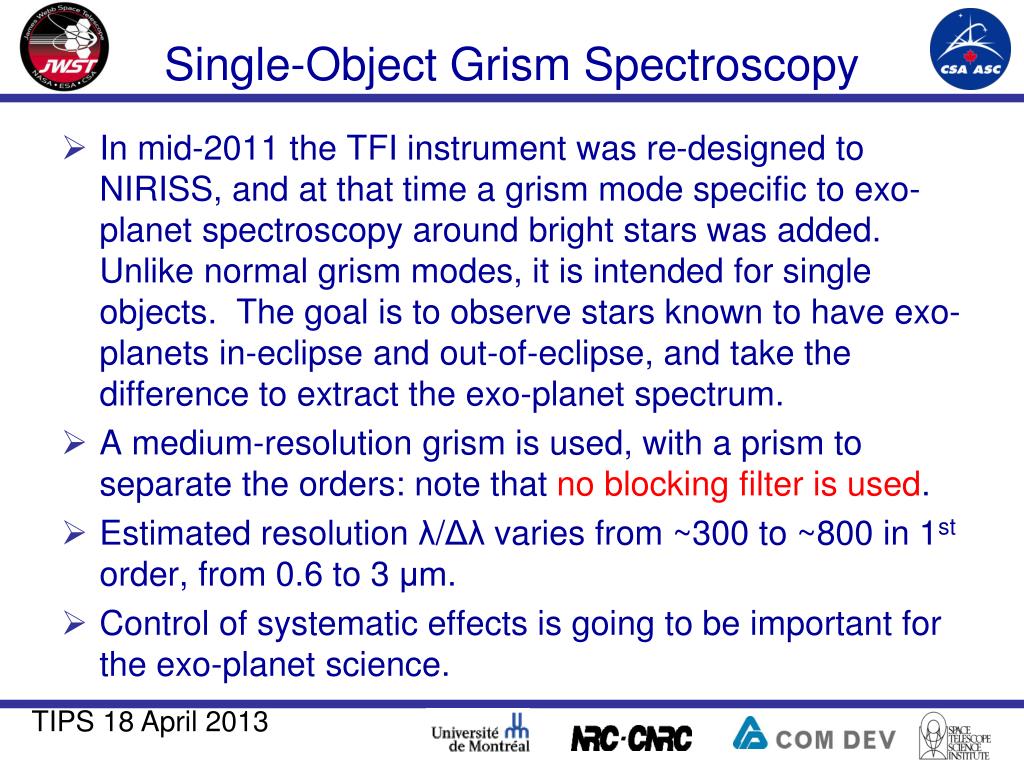 James Webb Space Telescope
JWST
NASA • ESA • CSA

Single-Object Grism Spectroscopy

CSA ASC

➢ In mid-2011 the TFI instrument was re-designed to NIRISS, and at that time a grism mode specific to exo-planet spectroscopy around bright stars was added. Unlike normal grism modes, it is intended for single objects. The goal is to observe stars known to have exo-planets in-eclipse and out-of-eclipse, and take the difference to extract the exo-planet spectrum.

➢ A medium-resolution grism is used, with a prism to separate the orders: note that no blocking filter is used.

➢ Estimated resolution λ/Δλ varies from ~300 to ~800 in 1$^{st}$ order, from 0.6 to 3 μm.

➢ Control of systematic effects is going to be important for the exo-planet science.

TIPS 18 April 2013

Université de Montréal

NRC·CNRC

COM DEV

SPACE TELESCOPE SCIENCE INSTITUTE